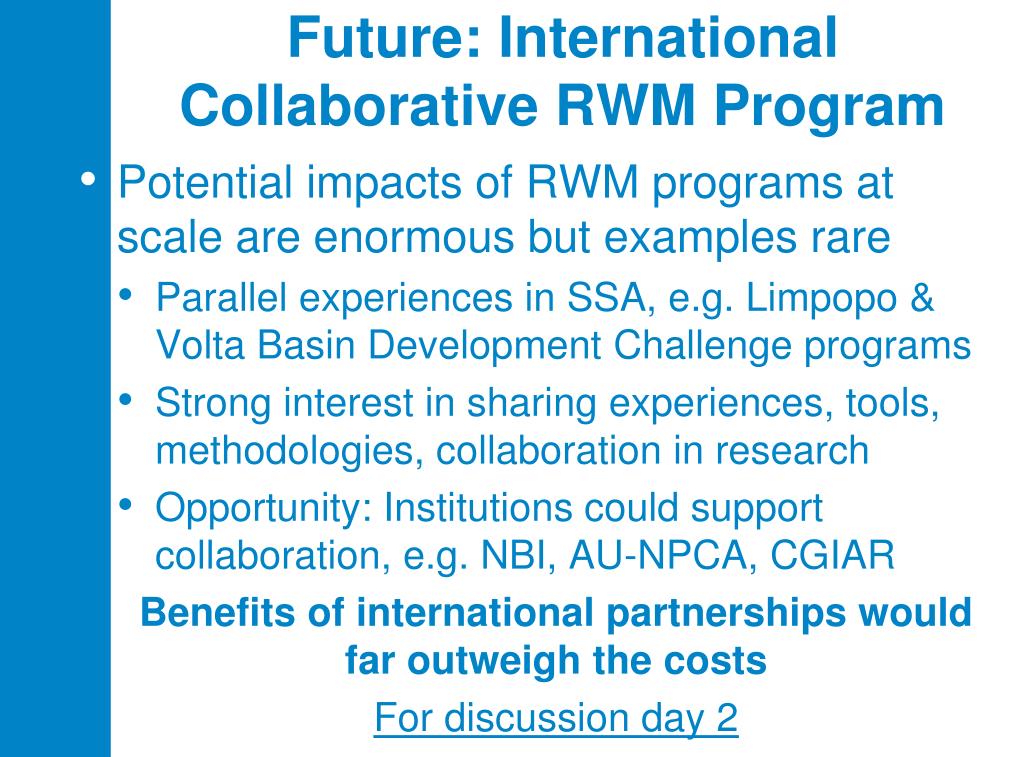 Future: International Collaborative RWM Program

• Potential impacts of RWM programs at scale are enormous but examples rare

• Parallel experiences in SSA, e.g. Limpopo & Volta Basin Development Challenge programs

• Strong interest in sharing experiences, tools, methodologies, collaboration in research

• Opportunity: Institutions could support collaboration, e.g. NBI, AU-NPCA, CGIAR

Benefits of international partnerships would far outweigh the costs

For discussion day 2